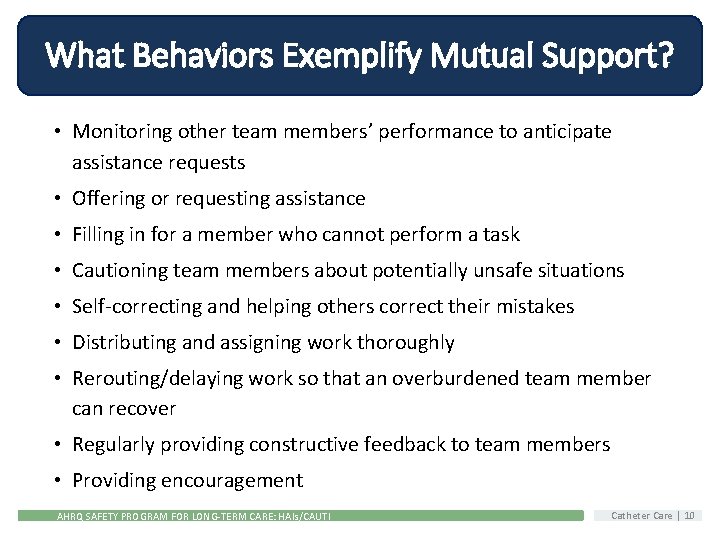 What Behaviors Exemplify Mutual Support?

• Monitoring other team members' performance to anticipate assistance requests
• Offering or requesting assistance
• Filling in for a member who cannot perform a task
• Cautioning team members about potentially unsafe situations
• Self-correcting and helping others correct their mistakes
• Distributing and assigning work thoroughly
• Rerouting/delaying work so that an overburdened team member can recover
• Regularly providing constructive feedback to team members
• Providing encouragement

AHRQ SAFETY PROGRAM FOR LONG-TERM CARE: HAIs/CAUTI

Catheter Care | 10